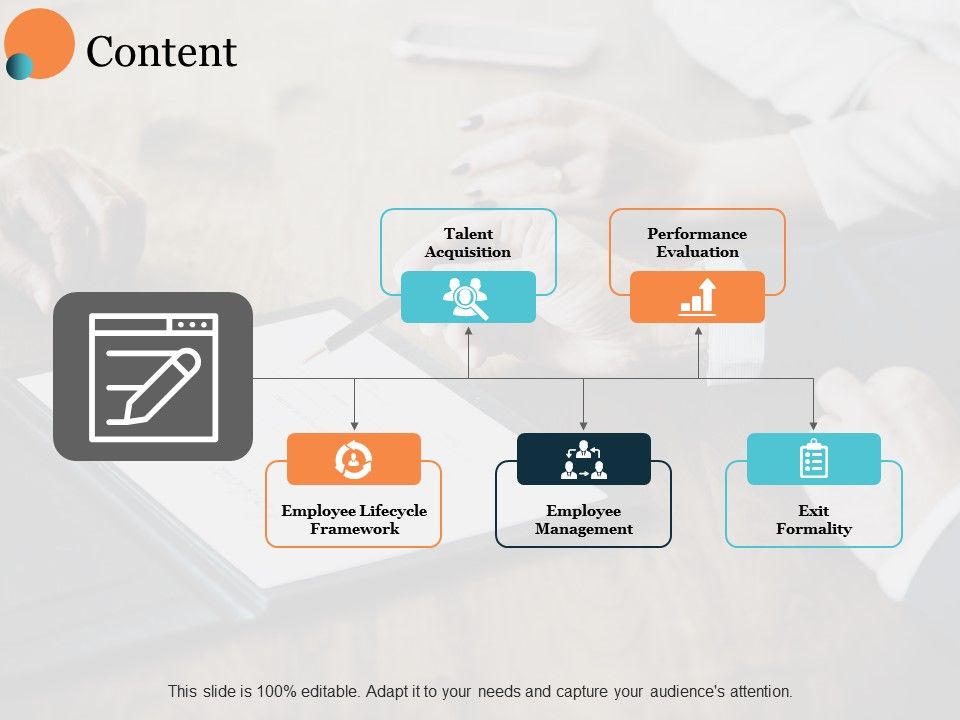 Content

Talent Acquisition

Performance Evaluation

Employee Lifecycle Framework

Employee Management

Exit Formality

This slide is 100% editable. Adapt it to your needs and capture your audience's attention.